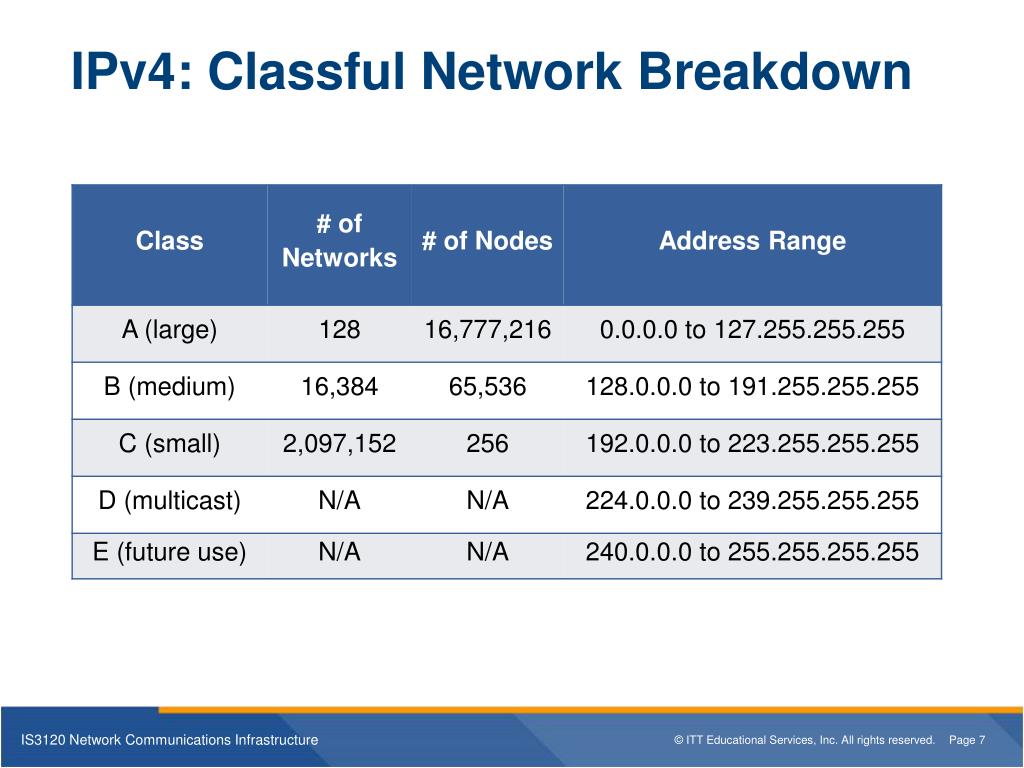 IPv4: Classful Network Breakdown

| Class | # of Networks | # of Nodes | Address Range |
|---|---|---|---|
| A (large) | 128 | 16,777,216 | 0.0.0.0 to 127.255.255.255 |
| B (medium) | 16,384 | 65,536 | 128.0.0.0 to 191.255.255.255 |
| C (small) | 2,097,152 | 256 | 192.0.0.0 to 223.255.255.255 |
| D (multicast) | N/A | N/A | 224.0.0.0 to 239.255.255.255 |
| E (future use) | N/A | N/A | 240.0.0.0 to 255.255.255.255 |

IS3120 Network Communications Infrastructure

© ITT Educational Services, Inc. All rights reserved. Page 7